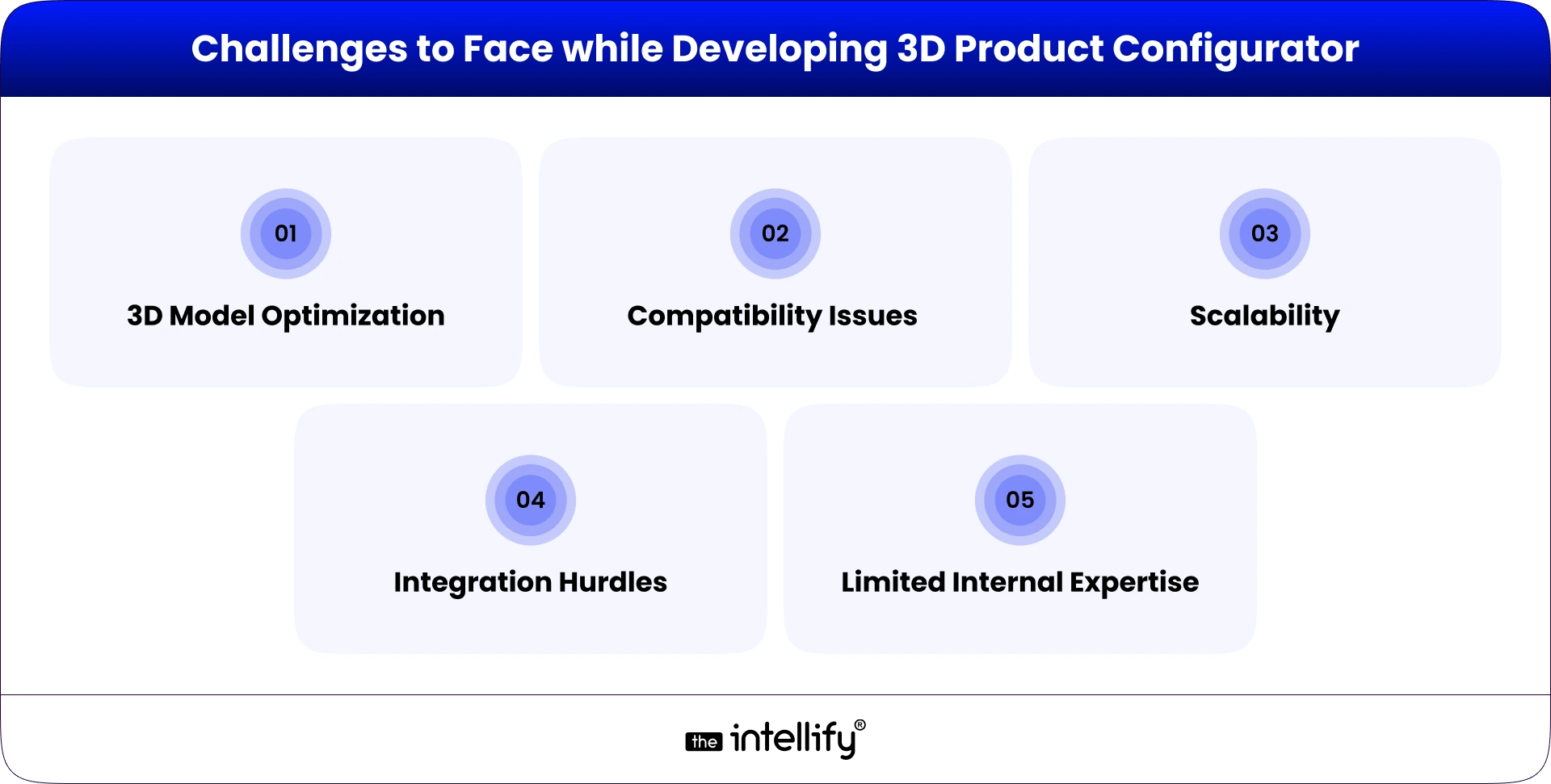 Challenges to Face while Developing 3D Product Configurator

01
3D Model Optimization

02
Compatibility Issues

03
Scalability

04
Integration Hurdles

05
Limited Internal Expertise

the intellify®